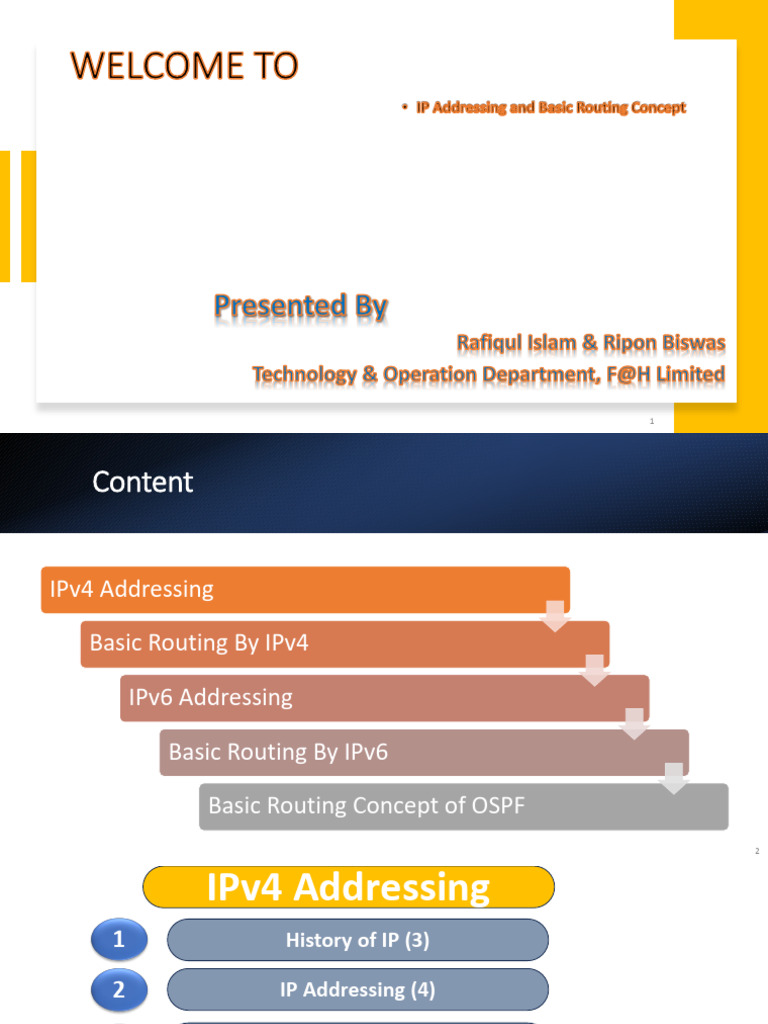 WELCOME TO

• IP Addressing and Basic Routing Concept

Presented By

Rafiqul Islam & Ripon Biswas

Technology & Operation Department, F@H Limited

1

Content

IPv4 Addressing

Basic Routing By IPv4

IPv6 Addressing

Basic Routing By IPv6

Basic Routing Concept of OSPF

2

IPv4 Addressing

1 History of IP (3)

2 IP Addressing (4)